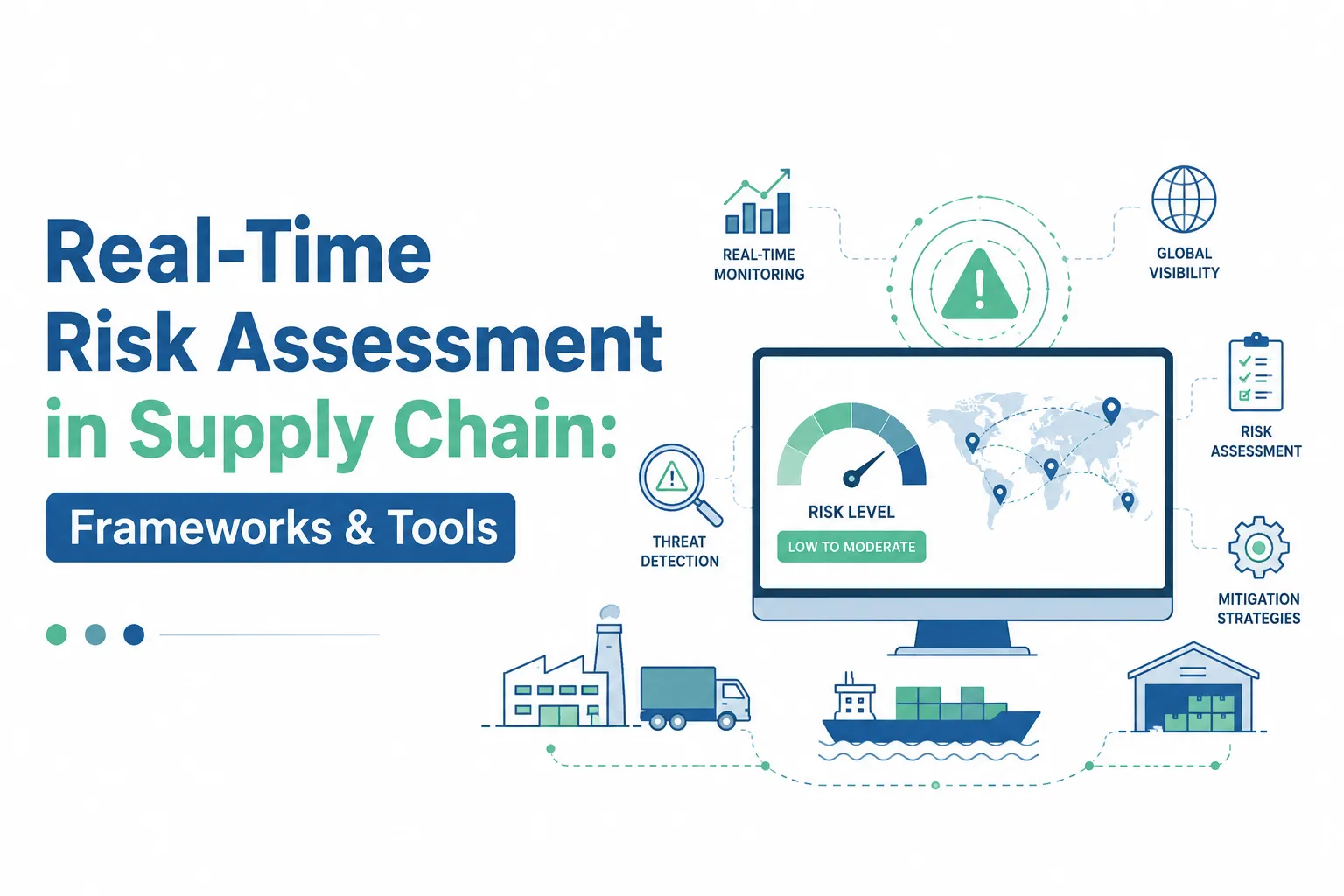 Real-Time
Risk Assessment
in Supply Chain:

Frameworks & Tools

REAL-TIME
MONITORING

GLOBAL
VISIBILITY

RISK
ASSESSMENT

THREAT
DETECTION

RISK LEVEL

LOW TO MODERATE

MITIGATION
STRATEGIES